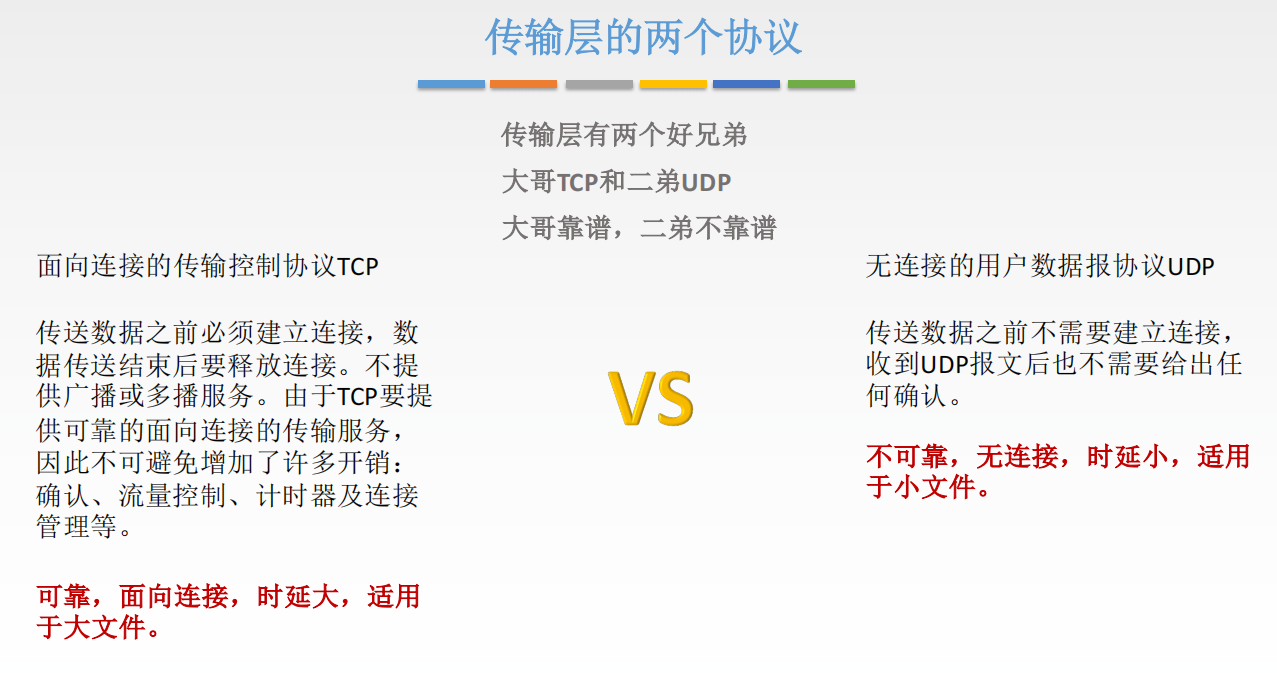 传输层的两个协议

传输层有两个好兄弟

大哥TCP和二弟UDP

大哥靠谱，二弟不靠谱

面向连接的传输控制协议TCP

传送数据之前必须建立连接，数据传送结束后要释放连接。不提供广播或多播服务。由于TCP要提供可靠的面向连接的传输服务，因此不可避免增加了许多开销：确认、流量控制、计时器及连接管理等。

可靠，面向连接，时延大，适用于大文件。

VS

无连接的用户数据报协议UDP

传送数据之前不需要建立连接，收到UDP报文后也不需要给出任何确认。

不可靠，无连接，时延小，适用于小文件。